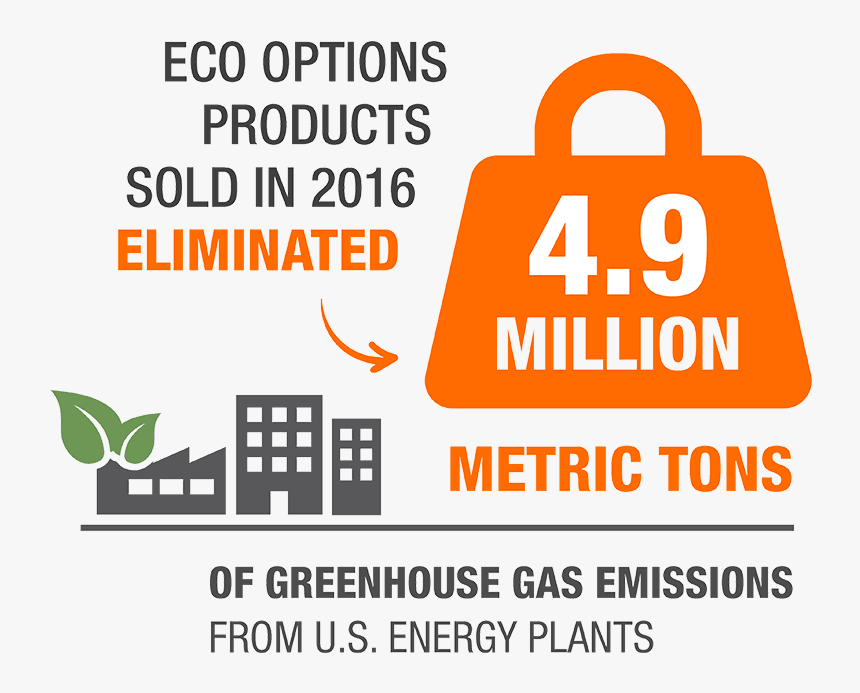 ECO OPTIONS PRODUCTS SOLD IN 2016 ELIMINATED

4.9 MILLION

METRIC TONS

OF GREENHOUSE GAS EMISSIONS FROM U.S. ENERGY PLANTS